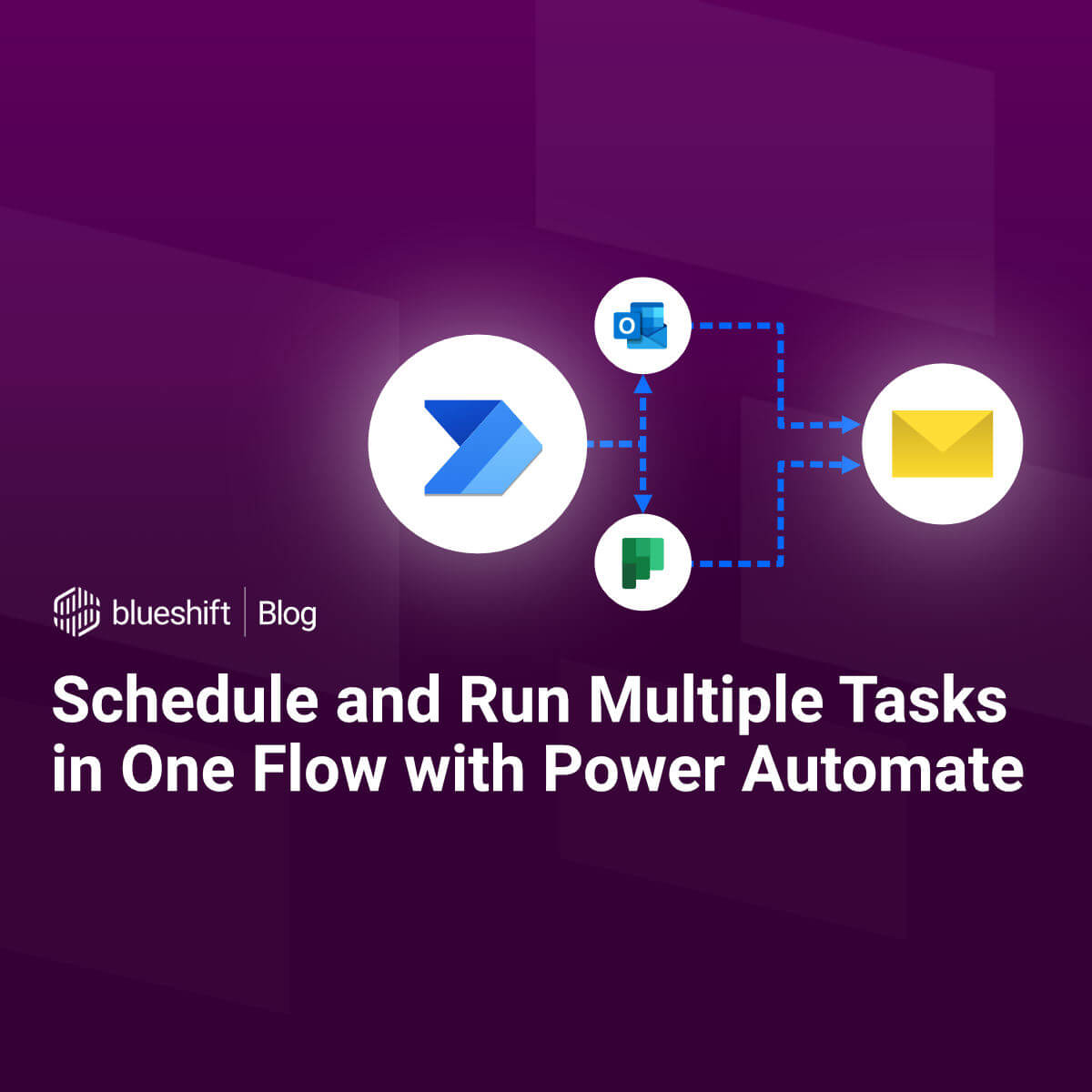 blueshift | Blog

Schedule and Run Multiple Tasks in One Flow with Power Automate